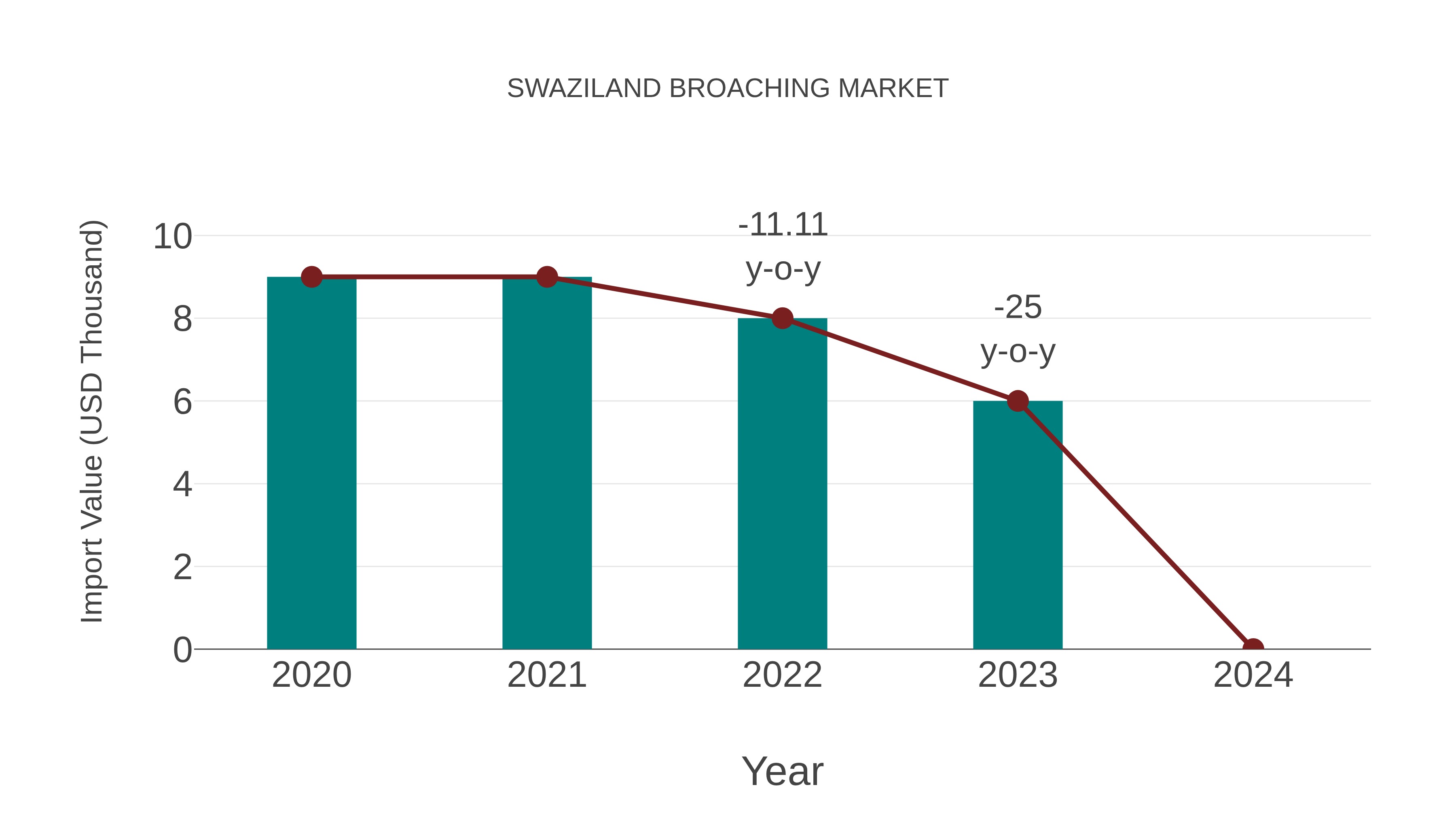 SWAZILAND BROACHING MARKET

Import Value (USD Thousand)

10
8
6
4
2
0

-11.11
y-o-y

-25
y-o-y

2020
2021
2022
2023
2024

Year